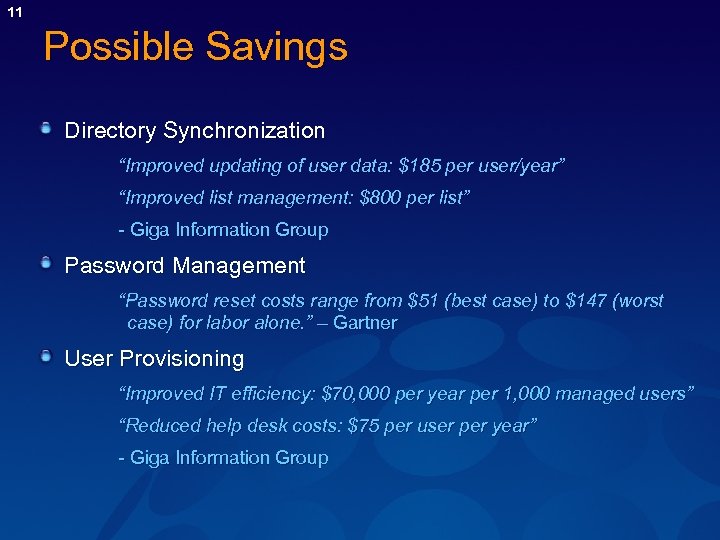 11

Possible Savings

Directory Synchronization

“Improved updating of user data: \$185 per user/year”

“Improved list management: \$800 per list”

- Giga Information Group

Password Management

“Password reset costs range from \$51 (best case) to \$147 (worst case) for labor alone.” – Gartner

User Provisioning

“Improved IT efficiency: \$70,000 per year per 1,000 managed users”

“Reduced help desk costs: \$75 per user per year”

- Giga Information Group